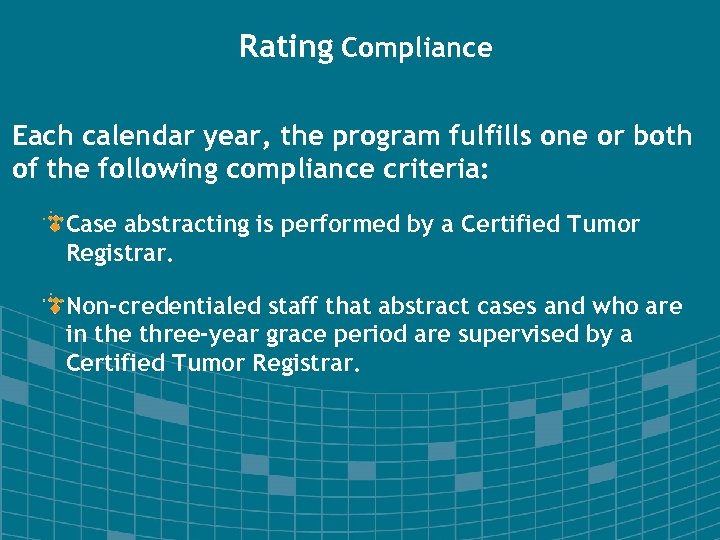 Rating Compliance

Each calendar year, the program fulfills one or both of the following compliance criteria:

Case abstracting is performed by a Certified Tumor Registrar.

Non-credentialed staff that abstract cases and who are in the three-year grace period are supervised by a Certified Tumor Registrar.